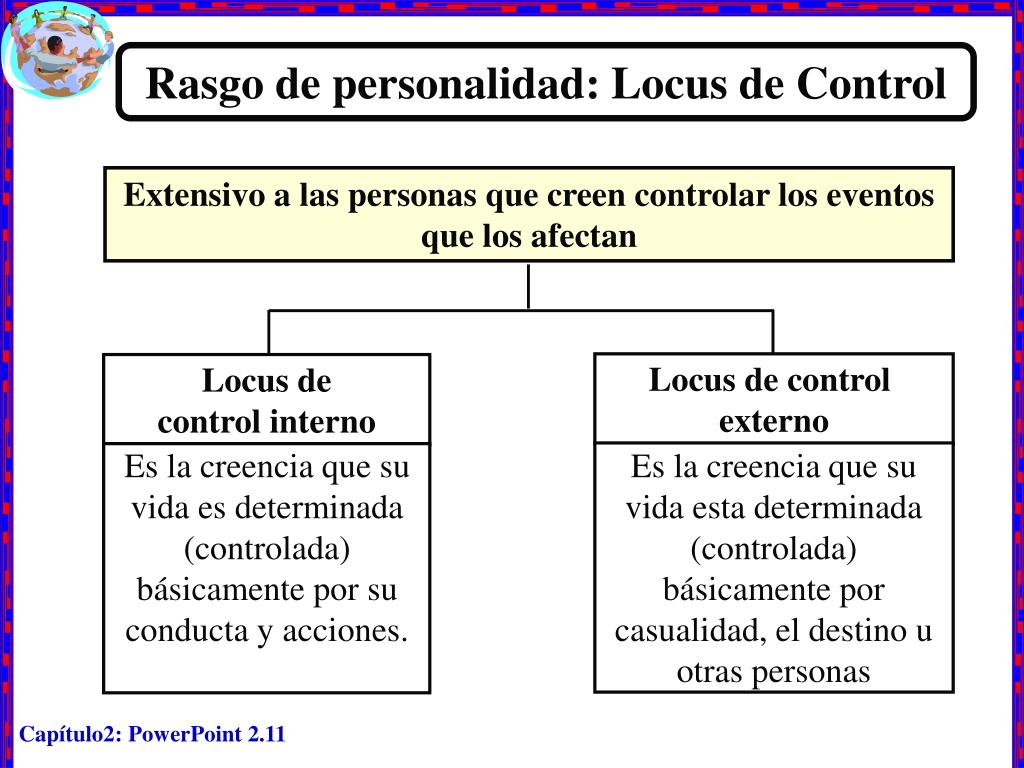 Rasgo de personalidad: Locus de Control

Extensivo a las personas que creen controlar los eventos que los afectan

Locus de control interno

Es la creencia que su vida es determinada (controlada) básicamente por su conducta y acciones.

Locus de control externo

Es la creencia que su vida esta determinada (controlada) básicamente por casualidad, el destino u otras personas

Capítulo2: PowerPoint 2.11